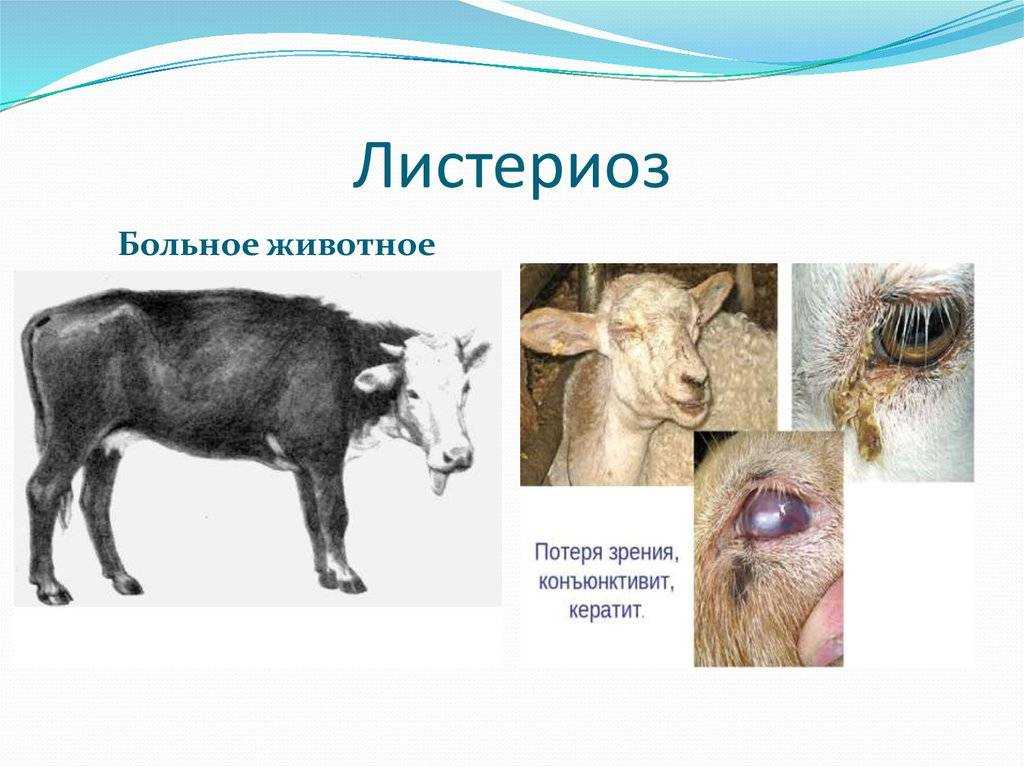 Листериоз

Больное животное

Потеря зрения, конъюнктивит, кератит.